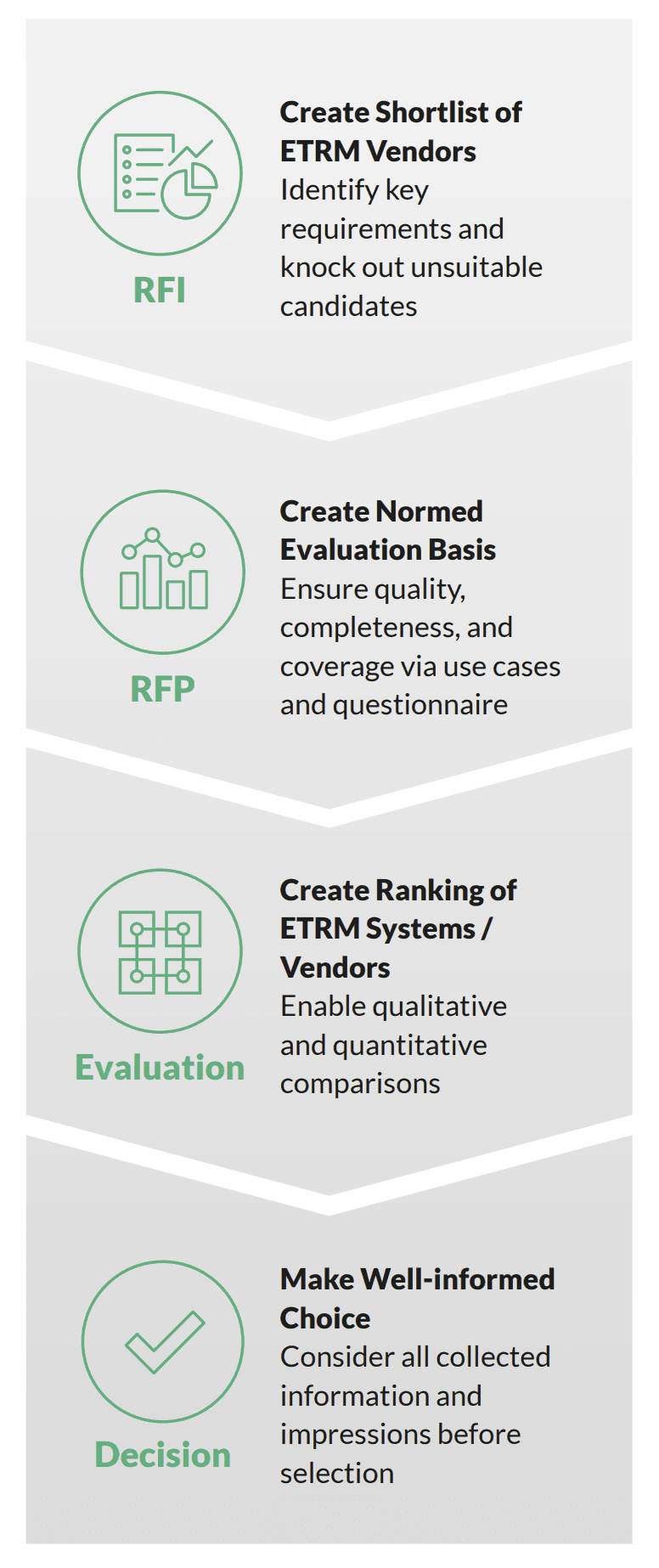 RFI

Create Shortlist of ETRM Vendors
Identify key requirements and knock out unsuitable candidates

RFP

Create Normed Evaluation Basis
Ensure quality, completeness, and coverage via use cases and questionnaire

Evaluation

Create Ranking of ETRM Systems / Vendors
Enable qualitative and quantitative comparisons

Decision

Make Well-informed Choice
Consider all collected information and impressions before selection